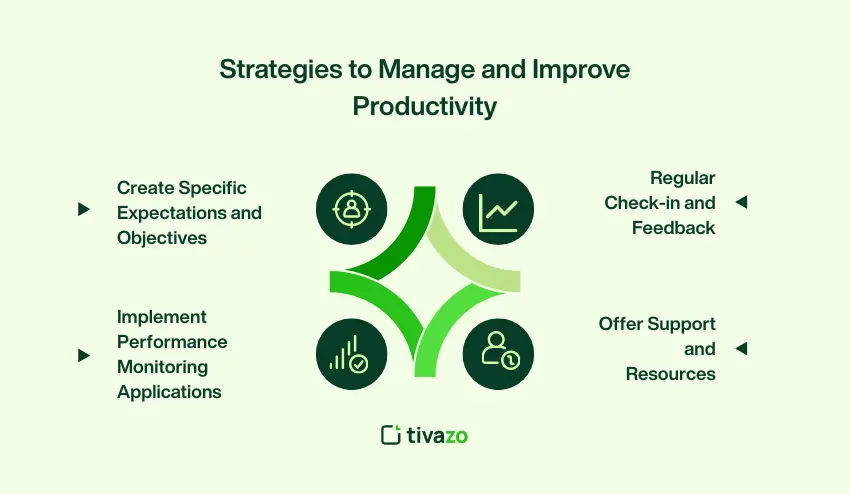 Strategies to Manage and Improve Productivity

Create Specific Expectations and Objectives

Regular Check-in and Feedback

Implement Performance Monitoring Applications

Offer Support and Resources

tivazo